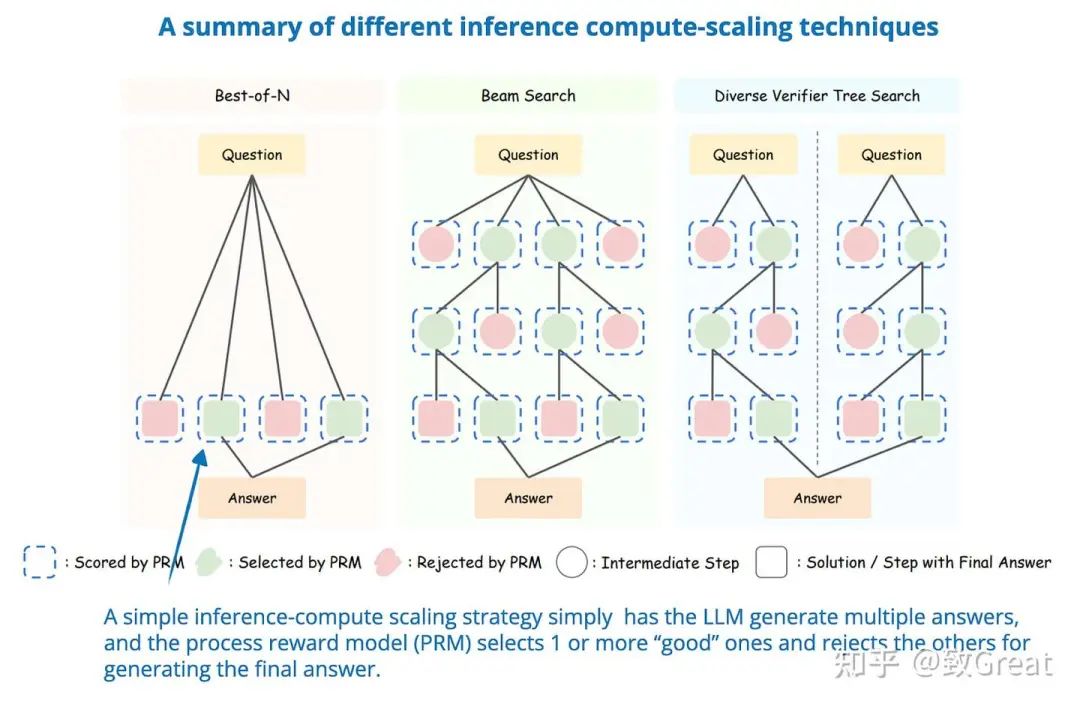 A summary of different inference compute-scaling techniques

Best-of-N

Question

Answer

Beam Search

Question

Answer

Diverse Verifier Tree Search

Question

Question

Answer

: Scored by PRM : Selected by PRM : Rejected by PRM : Intermediate Step : Solution / Step with Final Answer

A simple inference-compute scaling strategy simply has the LLM generate multiple answers, and the process reward model (PRM) selects 1 or more "good" ones and rejects the others for generating the final answer.

知乎 @致Great